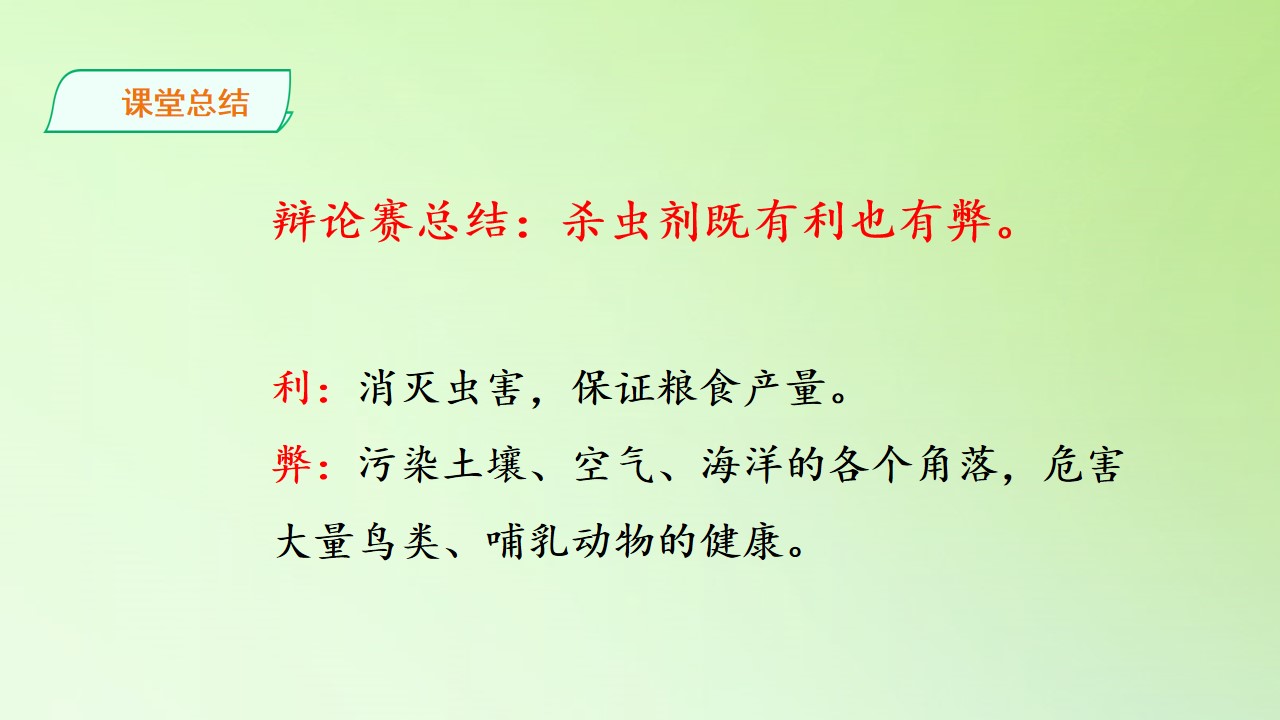 课堂总结

辩论赛总结：杀虫剂既有利也有弊。

利：消灭虫害，保证粮食产量。

弊：污染土壤、空气、海洋的各个角落，危害大量鸟类、哺乳动物的健康。